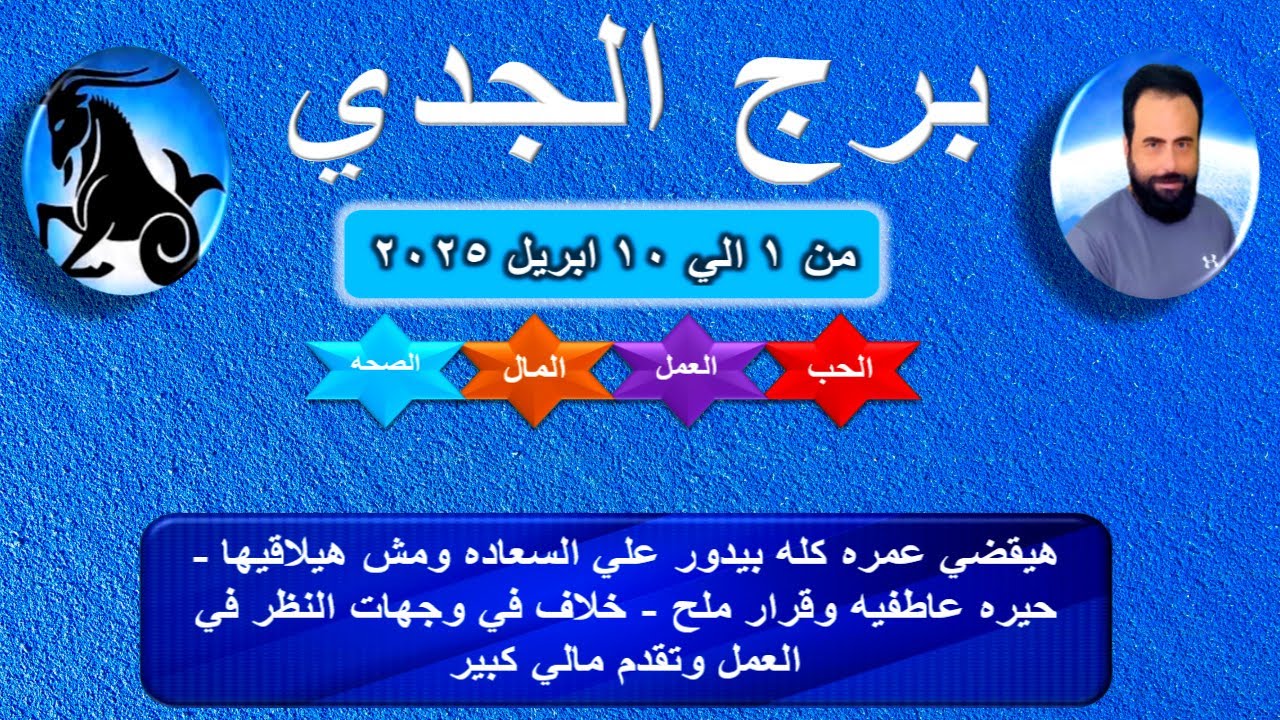 برج الجدي

من ١ الي ١٠ ابريل ٢٠٢٥

الحب
العمل
المال
الصحه

هيقضي عمره كله بيدور علي السعاده ومش هيلاقيها - حيره عاطفيه وقرار ملح - خلاف في وجهات النظر في العمل وتقدم مالي كبير